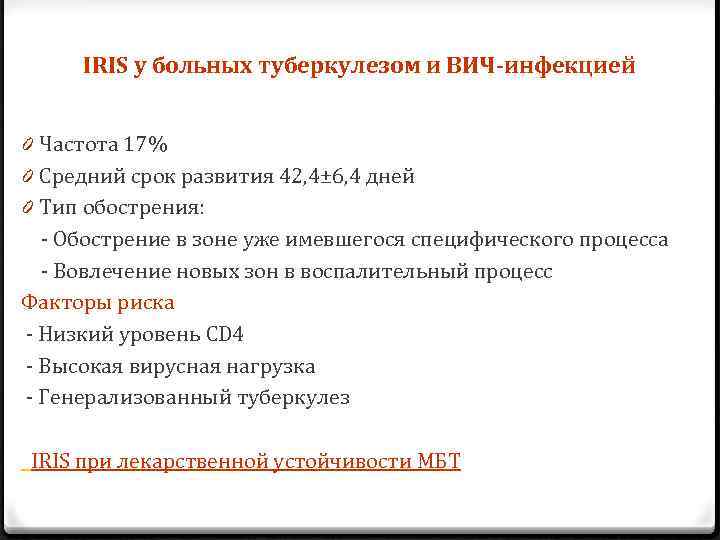 IRIS у больных туберкулезом и ВИЧ-инфекцией

Частота 17%

Средний срок развития 42,4±6,4 дней

Тип обострения:

- Обострение в зоне уже имевшегося специфического процесса

- Вовлечение новых зон в воспалительный процесс

Факторы риска

- Низкий уровень CD4

- Высокая вирусная нагрузка

- Генерализованный туберкулез

IRIS при лекарственной устойчивости МБТ